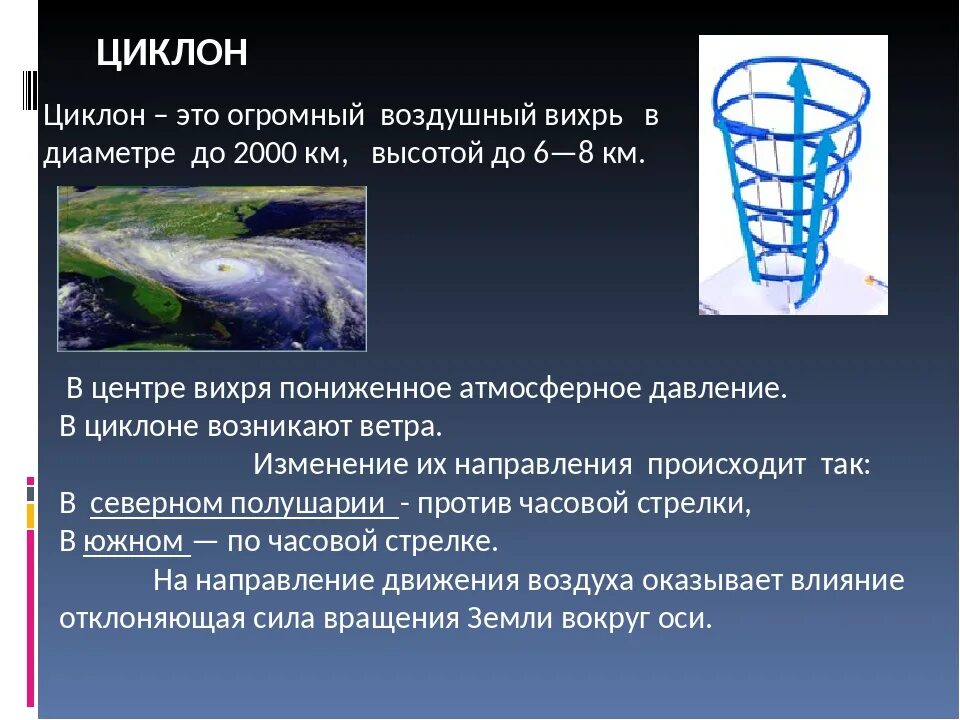 ЦИКЛОН

Циклон – это огромный воздушный вихрь в диаметре до 2000 км, высотой до 6—8 км.

В центре вихря пониженное атмосферное давление.
В циклоне возникают ветра.
Изменение их направления происходит так:
В северном полушарии - против часовой стрелки,
В южном — по часовой стрелке.
На направление движения воздуха оказывает влияние отклоняющая сила вращения Земли вокруг оси.